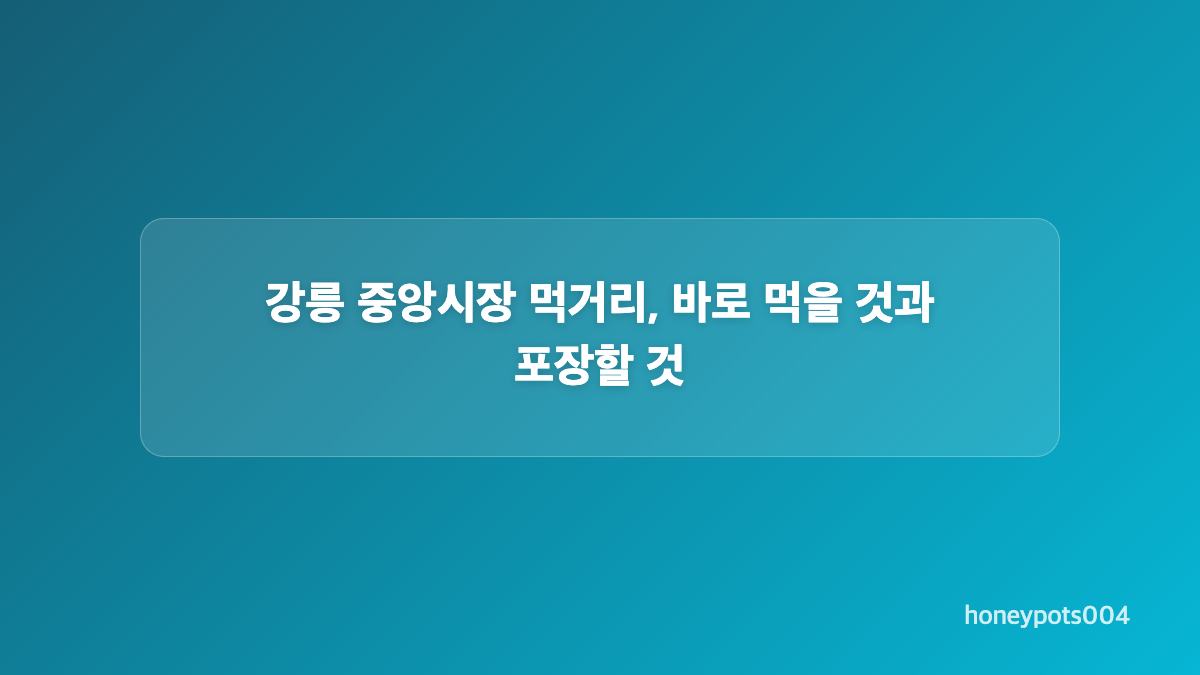 강릉 중앙시장 먹거리, 바로 먹을 것과 포장할 것

honeypots004